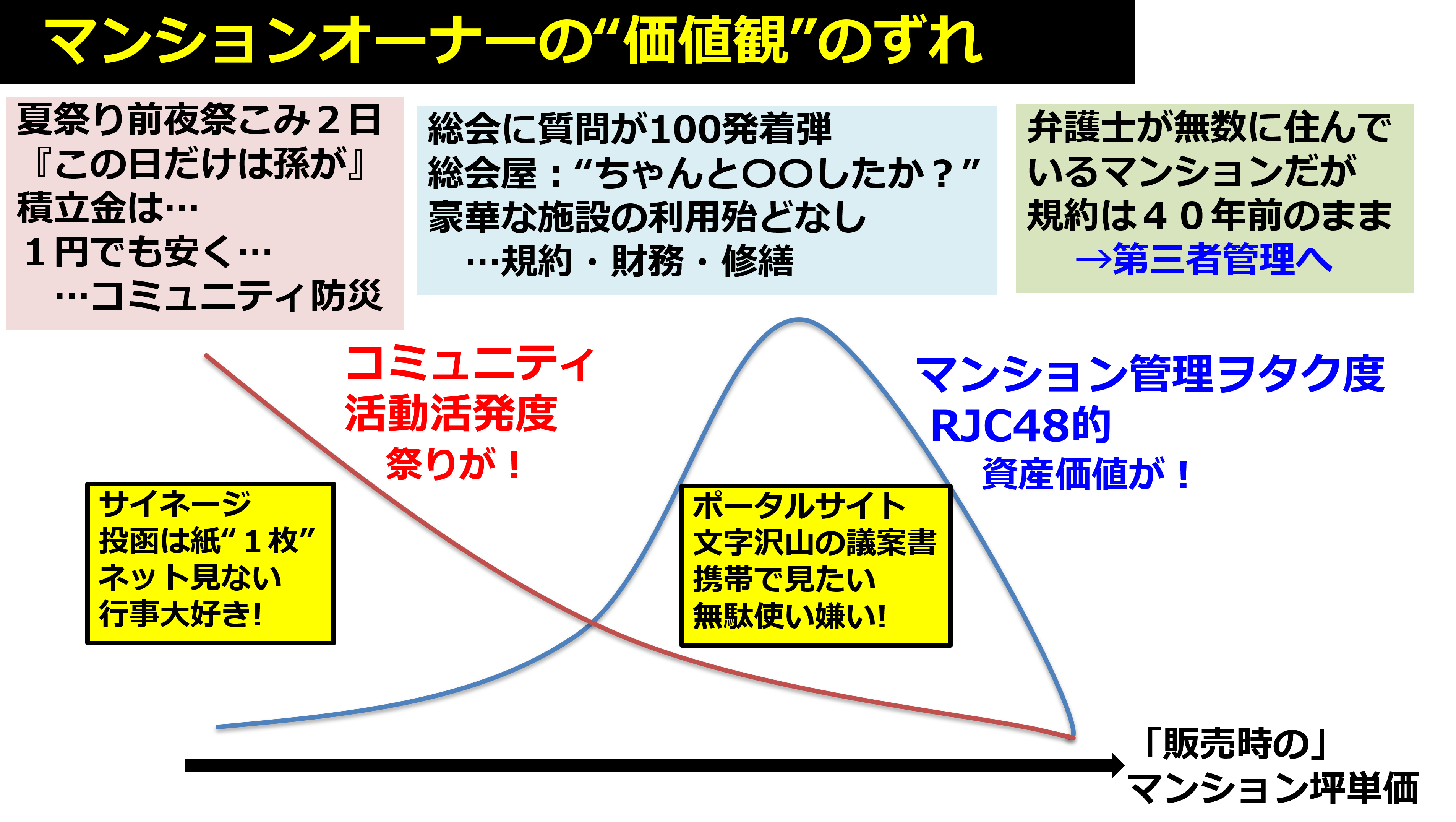 マンションオーナーの“価値観”のずれ

夏祭り前夜祭こみ２日
『この日だけは孫が』
積立金は…
１円でも安く…
…コミュニティ防災

総会に質問が100発着弾
総会屋：“ちゃんと〇〇したか？”
豪華な施設の利用殆どなし
…規約・財務・修繕

弁護士が無数に住んでいるマンションだが
規約は４０年前のまま
→第三者管理へ

コミュニティ
活動活発度
祭りが！

マンション管理ヲタク度
RJC48的
資産価値が！

サイネージ
投函は紙“１枚”
ネット見ない
行事大好き!

ポータルサイト
文字沢山の議案書
携帯で見たい
無駄使い嫌い!

「販売時の」
マンション坪単価